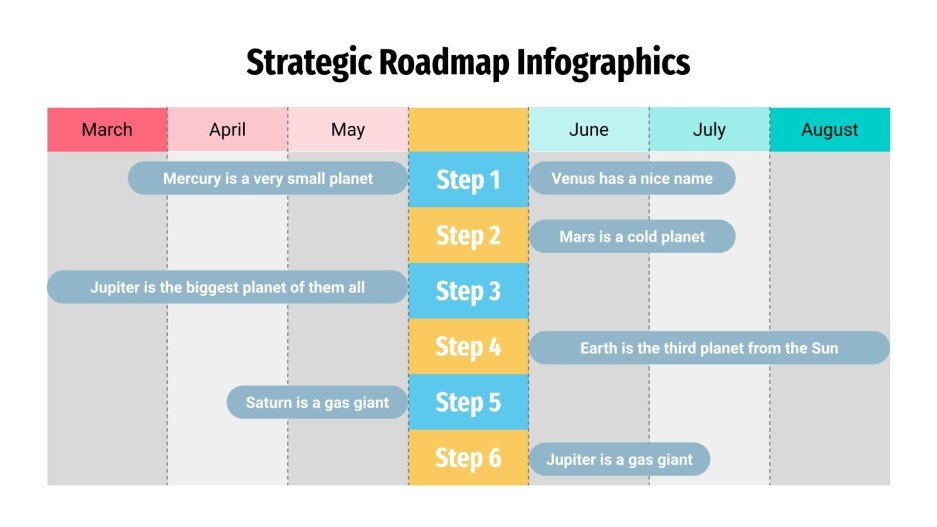 Strategic Roadmap Infographics

March April May June July August

Mercury is a very small planet
Step 1
Venus has a nice name

Step 2
Mars is a cold planet

Jupiter is the biggest planet of them all
Step 3

Step 4
Earth is the third planet from the Sun

Saturn is a gas giant
Step 5

Step 6
Jupiter is a gas giant